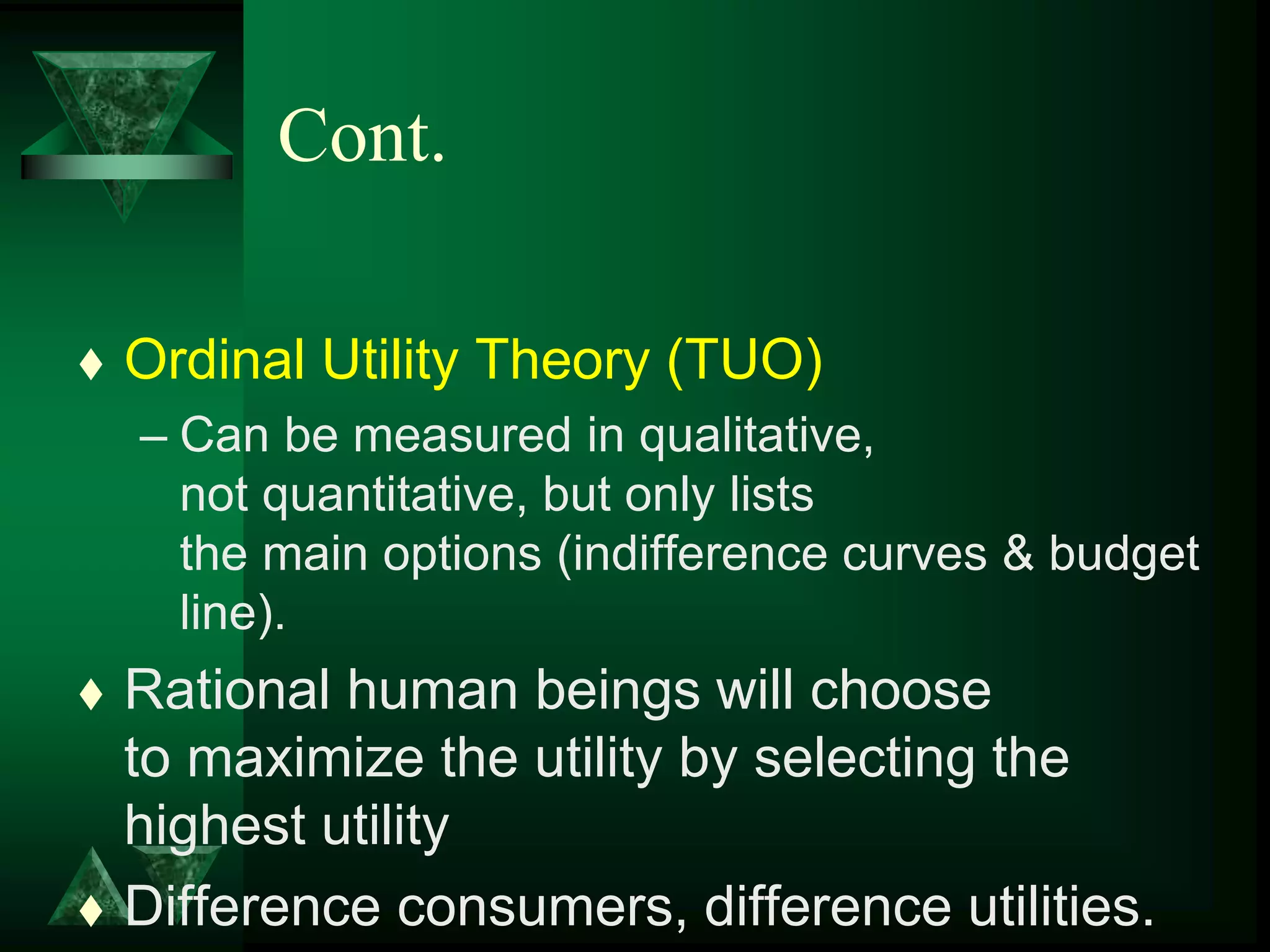 Cont.

♦ Ordinal Utility Theory (TUO)
– Can be measured in qualitative, not quantitative, but only lists the main options (indifference curves & budget line).

♦ Rational human beings will choose to maximize the utility by selecting the highest utility

♦ Difference consumers, difference utilities.